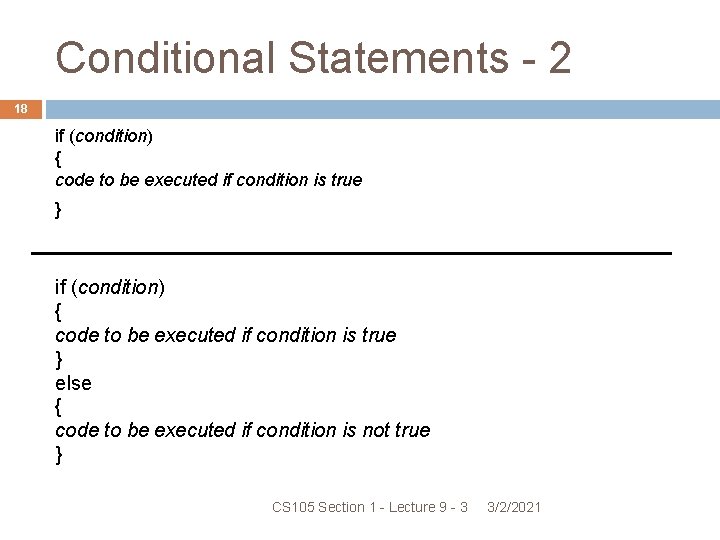 Conditional Statements - 2

18

if (condition)
{
code to be executed if condition is true
}

if (condition)
{
code to be executed if condition is true
}
else
{
code to be executed if condition is not true
}

CS105 Section 1 - Lecture 9 - 3   3/2/2021